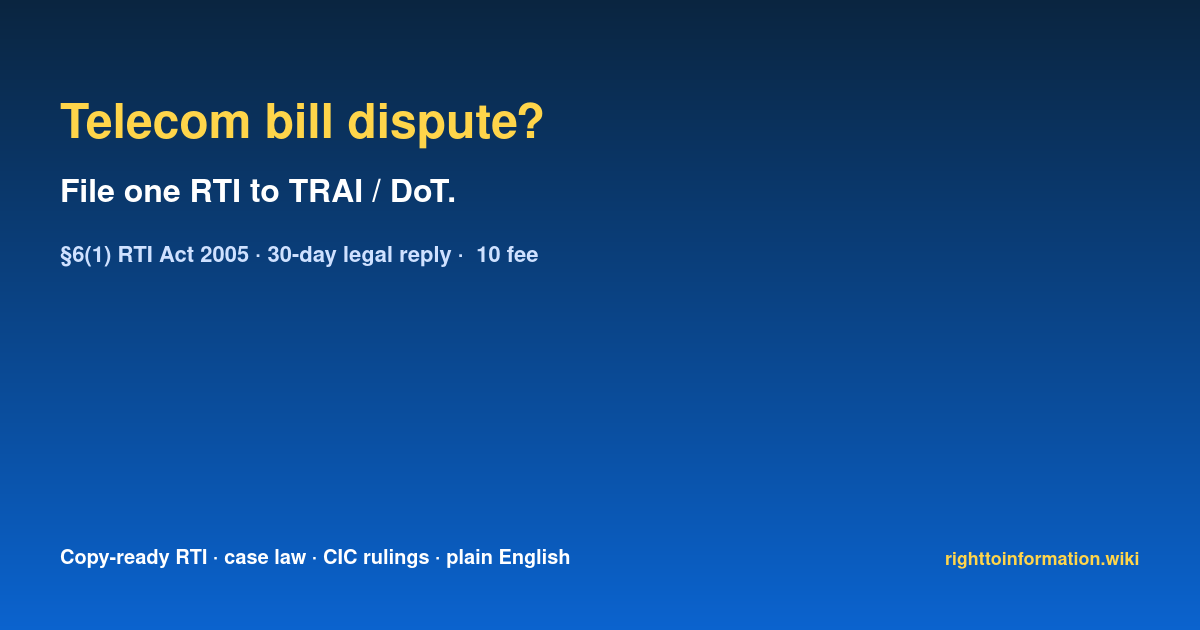 Telecom bill dispute?

File one RTI to TRAI / DoT.

§6(1) RTI Act 2005 · 30-day legal reply ·  10 fee

Copy-ready RTI · case law · CIC rulings · plain English

righttoinformation.wiki